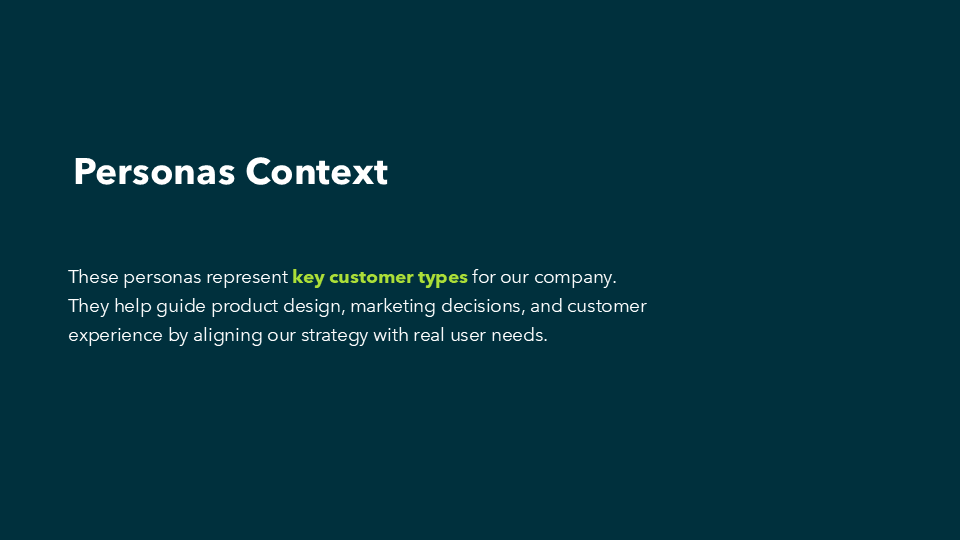 Personas Context

These personas represent key customer types for our company. They help guide product design, marketing decisions, and customer experience by aligning our strategy with real user needs.